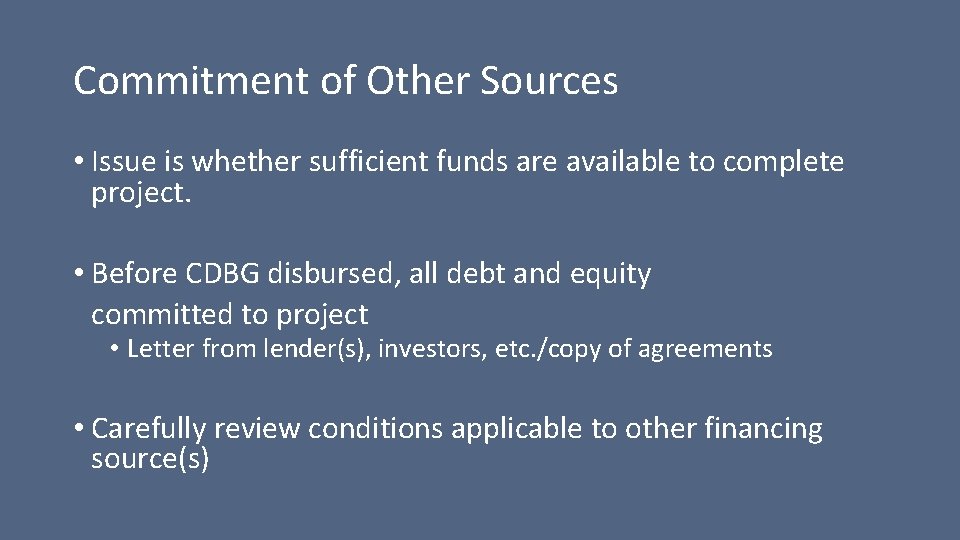 Commitment of Other Sources

• Issue is whether sufficient funds are available to complete project.

• Before CDBG disbursed, all debt and equity committed to project

• Letter from lender(s), investors, etc./copy of agreements

• Carefully review conditions applicable to other financing source(s)